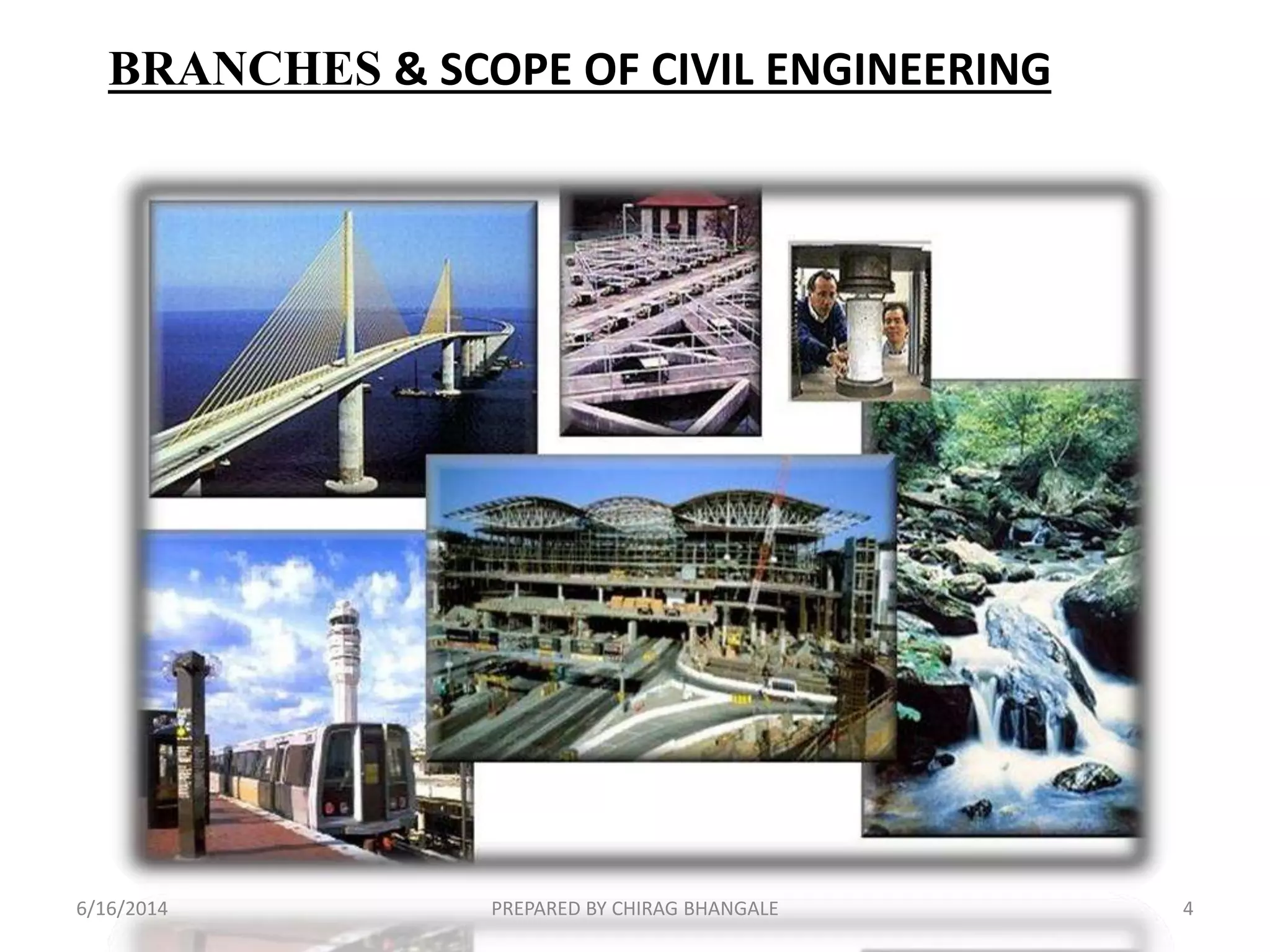 BRANCHES & SCOPE OF CIVIL ENGINEERING

6/16/2014

PREPARED BY CHIRAG BHANGALE

4